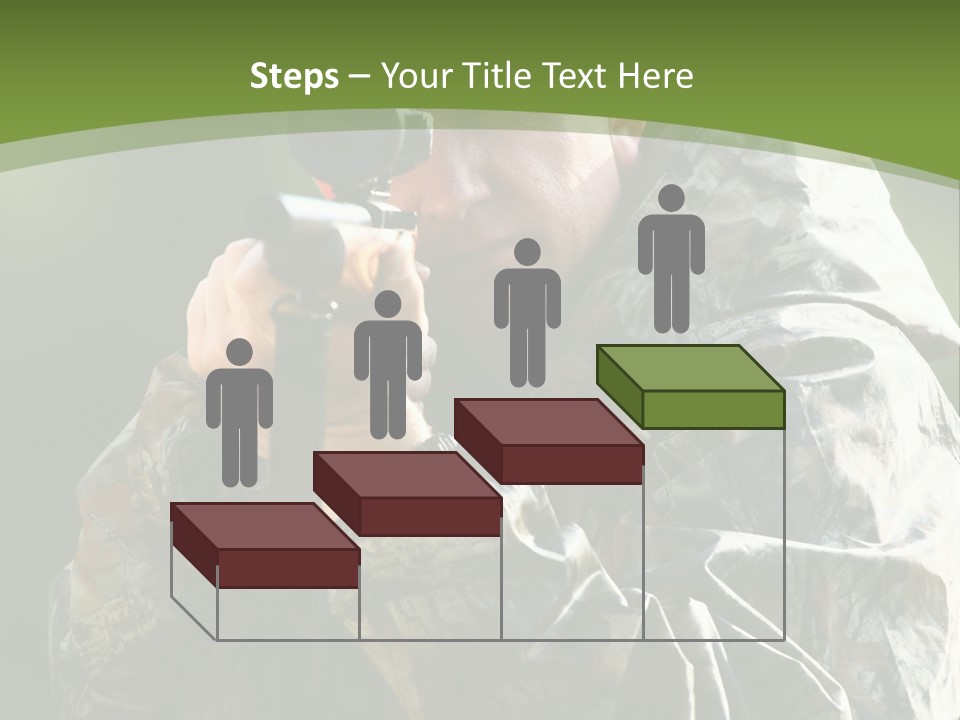 Steps – Your Title Text Here